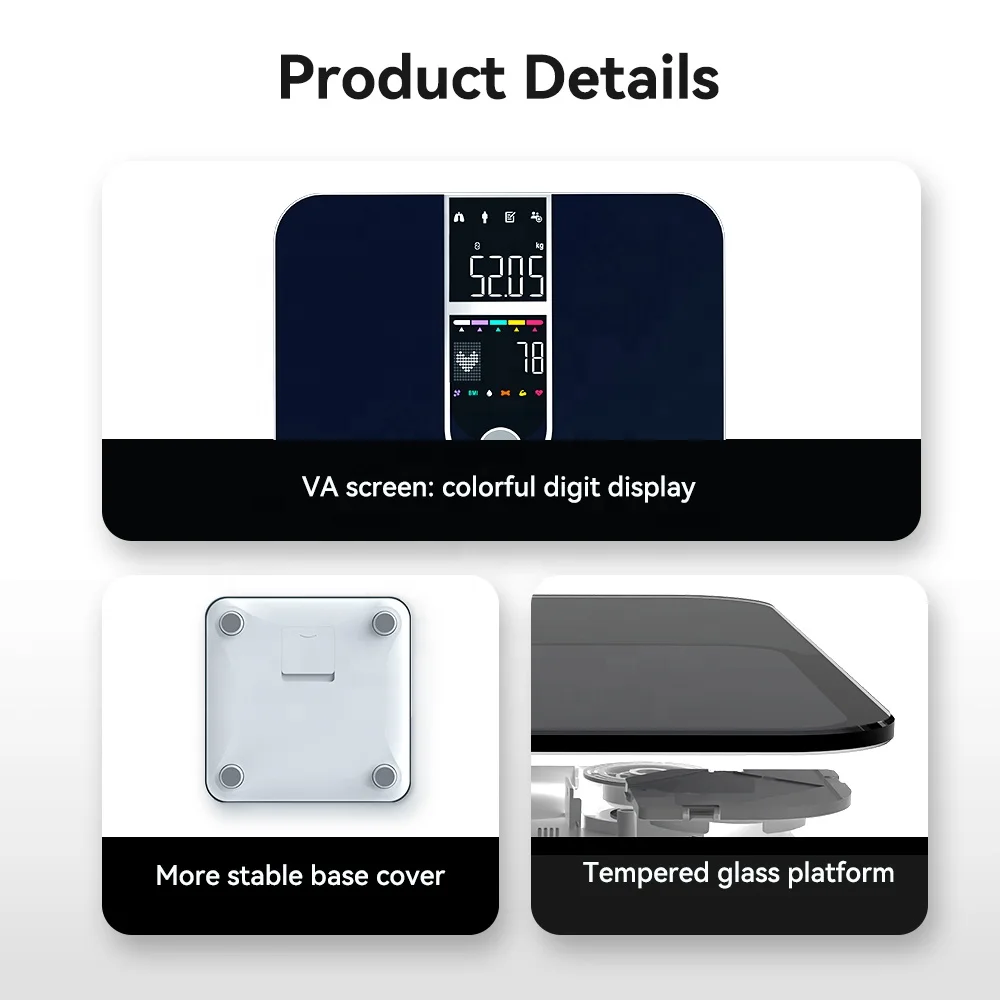 Product Details

kg
52.05
78
BMI

VA screen: colorful digit display

More stable base cover

Tempered glass platform